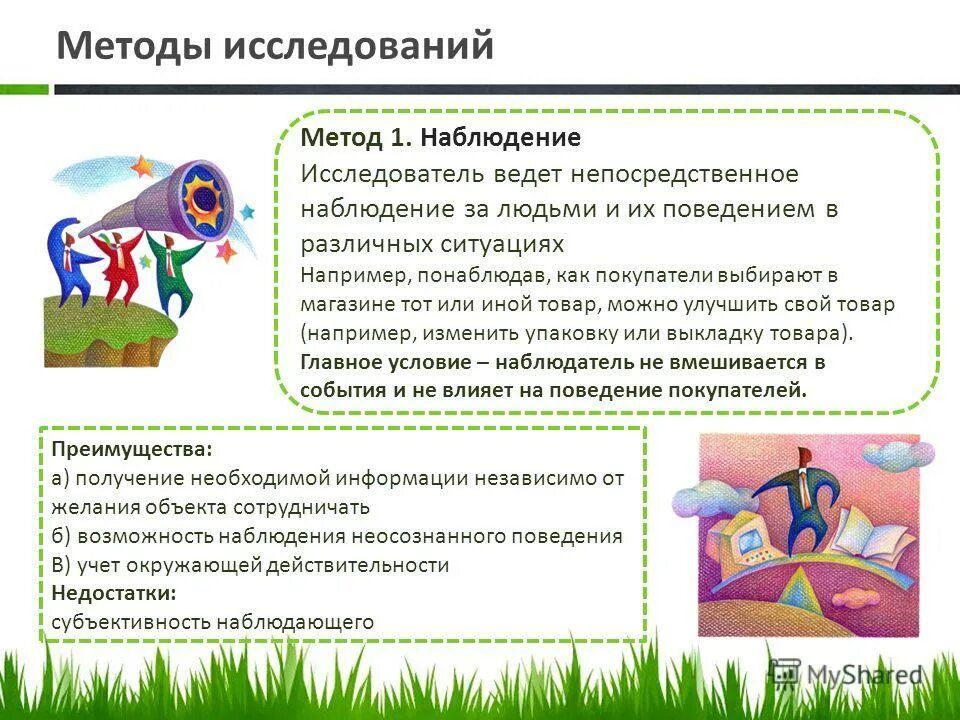 Методы исследований

Метод 1. Наблюдение
Исследователь ведет непосредственное наблюдение за людьми и их поведением в различных ситуациях
Например, понаблюдав, как покупатели выбирают в магазине тот или иной товар, можно улучшить свой товар (например, изменить упаковку или выкладку товара).
Главное условие – наблюдатель не вмешивается в события и не влияет на поведение покупателей.

Преимущества:
а) получение необходимой информации независимо от желания объекта сотрудничать
б) возможность наблюдения неосознанного поведения
В) учет окружающей действительности
Недостатки:
субъективность наблюдающего

MyShared